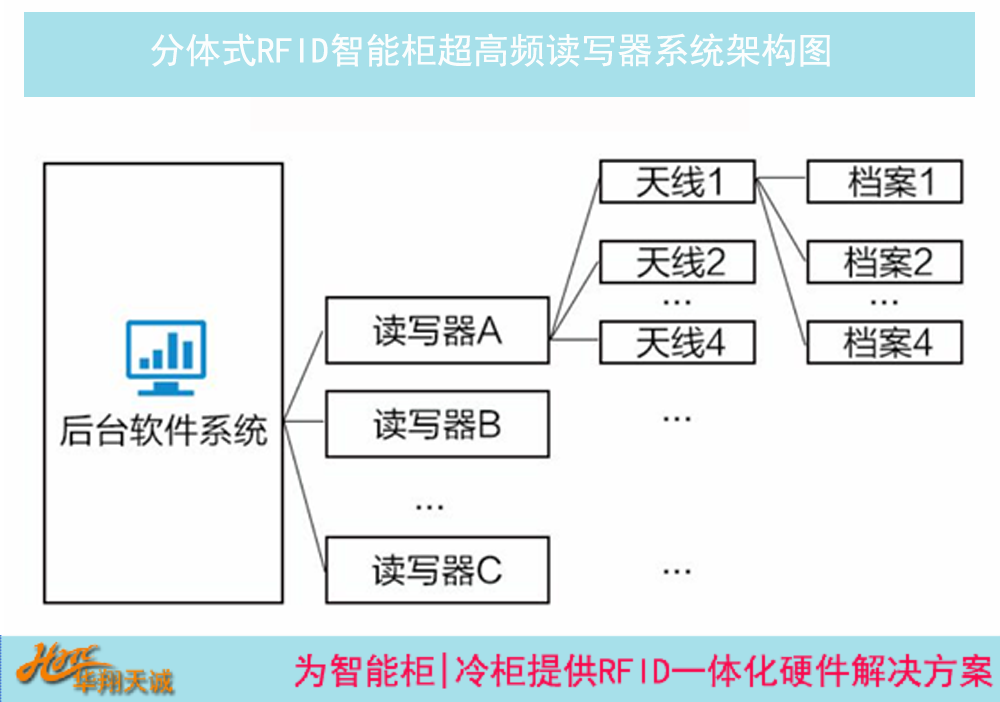 分体式RFID智能柜超高频读写器系统架构图

后台软件系统

读写器A

读写器B

...

读写器C

天线1

天线2

...

天线4

...

...

档案1

档案2

...

档案4

HXTC 华翔天诚

为智能柜|冷柜提供RFID一体化硬件解决方案